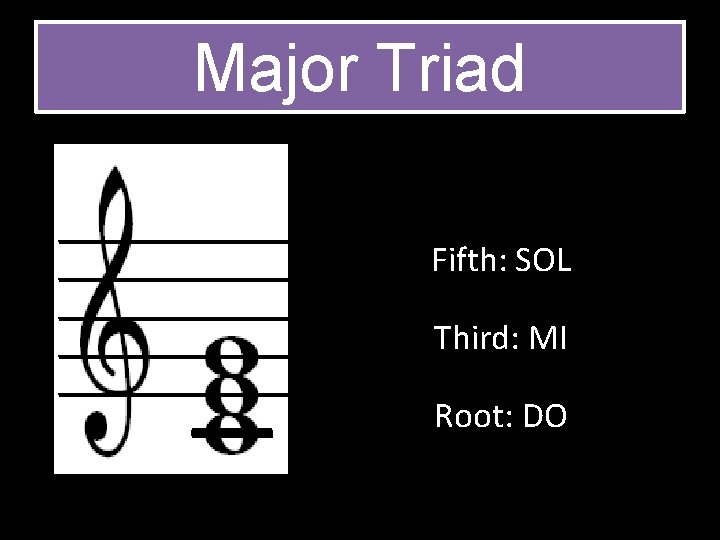 Major Triad

Fifth: SOL

Third: MI

Root: DO